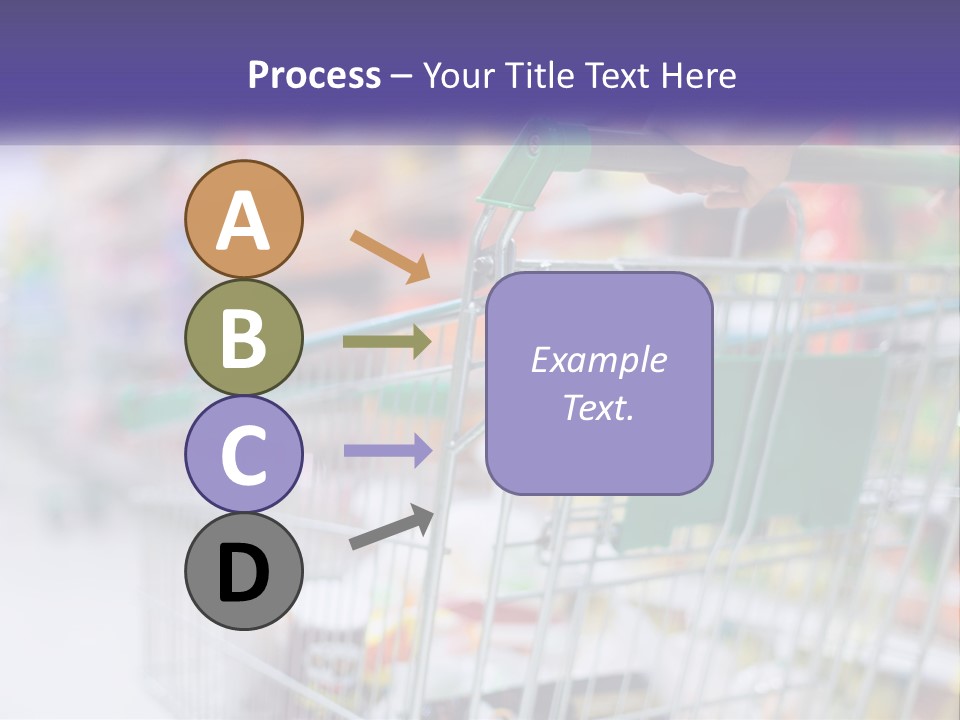 Process – Your Title Text Here

A

B

C

D

Example Text.